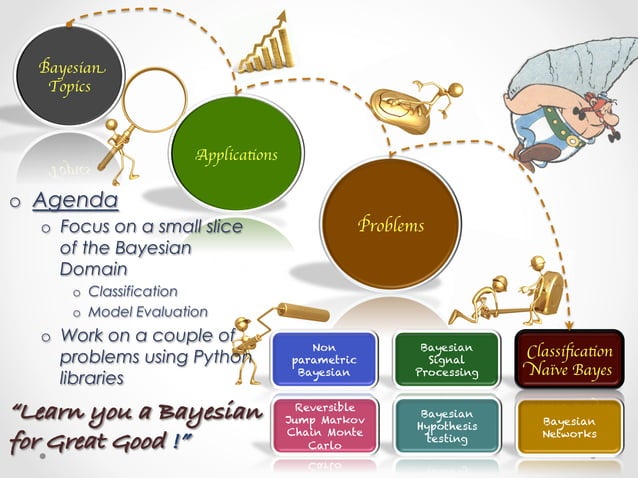 Bayesian Topics

Applications

Problems

o Agenda
o Focus on a small slice of the Bayesian Domain
o Classification
o Model Evaluation
o Work on a couple of problems using Python libraries

"Learn you a Bayesian for Great Good !"

Non parametric Bayesian

Bayesian Signal Processing

Classification Naïve Bayes

Reversible Jump Markov Chain Monte Carlo

Bayesian Hypothesis testing

Bayesian Networks